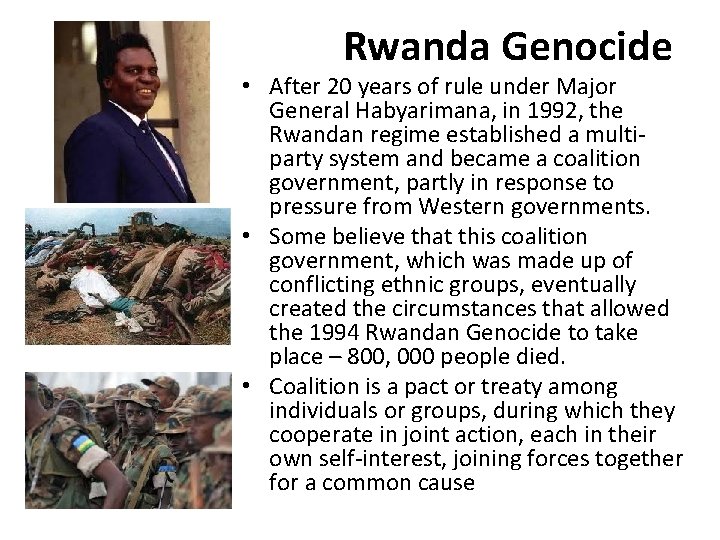 Rwanda Genocide

• After 20 years of rule under Major General Habyarimana, in 1992, the Rwandan regime established a multi-party system and became a coalition government, partly in response to pressure from Western governments.

• Some believe that this coalition government, which was made up of conflicting ethnic groups, eventually created the circumstances that allowed the 1994 Rwandan Genocide to take place – 800, 000 people died.

• Coalition is a pact or treaty among individuals or groups, during which they cooperate in joint action, each in their own self-interest, joining forces together for a common cause